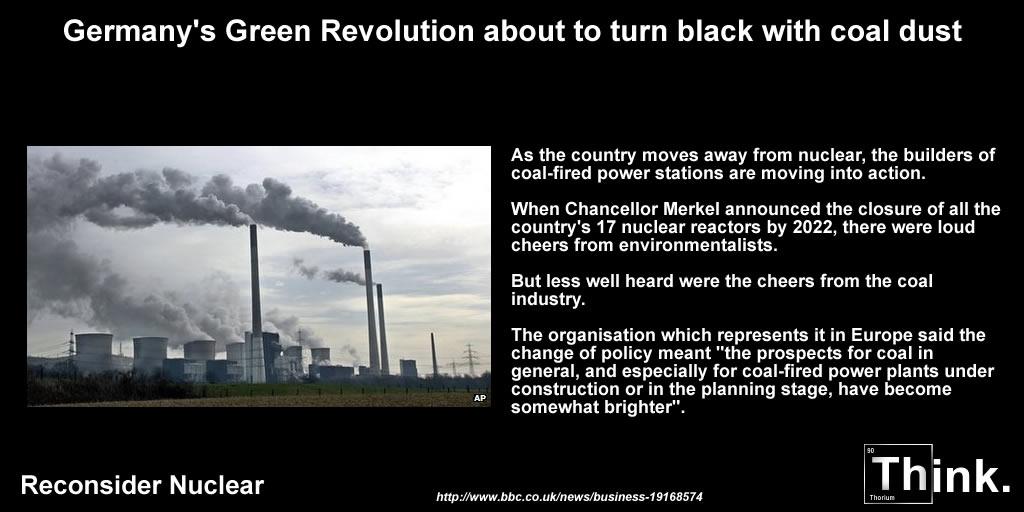 Germany's Green Revolution about to turn black with coal dust

AP

As the country moves away from nuclear, the builders of coal-fired power stations are moving into action.

When Chancellor Merkel announced the closure of all the country's 17 nuclear reactors by 2022, there were loud cheers from environmentalists.

But less well heard were the cheers from the coal industry.

The organisation which represents it in Europe said the change of policy meant "the prospects for coal in general, and especially for coal-fired power plants under construction or in the planning stage, have become somewhat brighter".

Reconsider Nuclear

http://www.bbc.co.uk/news/business-19168574

90 Th Thorium Think.